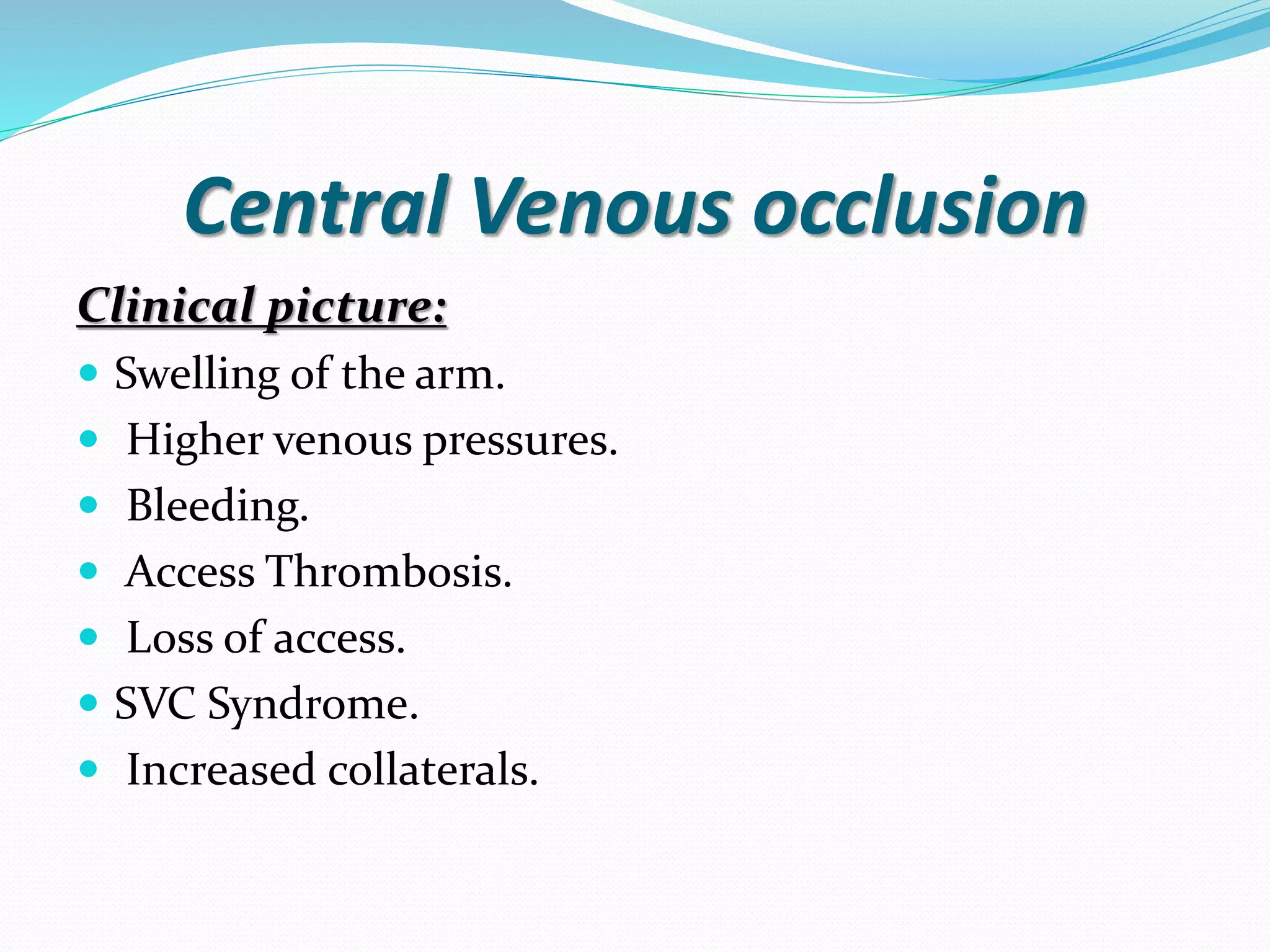 Central Venous occlusion

Clinical picture:

- Swelling of the arm.
- Higher venous pressures.
- Bleeding.
- Access Thrombosis.
- Loss of access.
- SVC Syndrome.
- Increased collaterals.